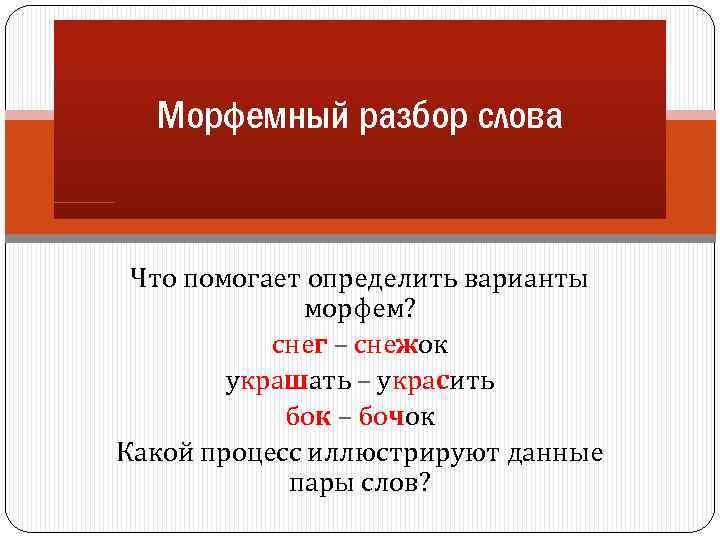 Морфемный разбор слова

Что помогает определить варианты морфем?

снег – снежок

украшать – украсить

бок – бочок

Какой процесс иллюстрируют данные пары слов?